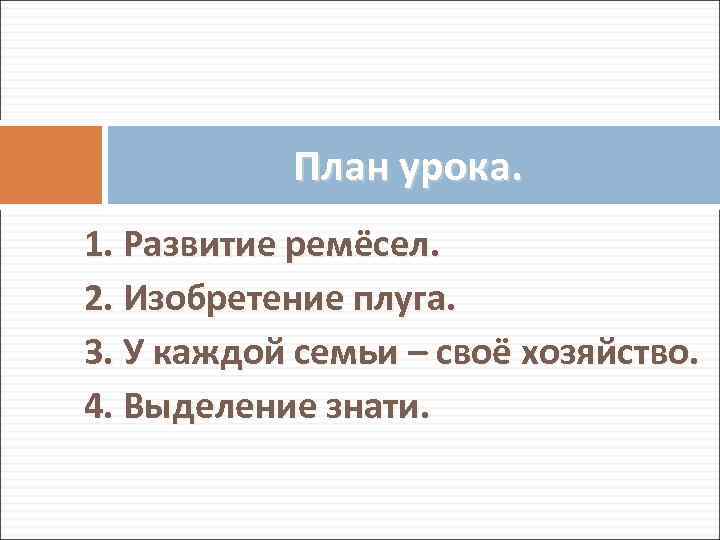 План урока.

1. Развитие ремёсел.
2. Изобретение плуга.
3. У каждой семьи – своё хозяйство.
4. Выделение знати.